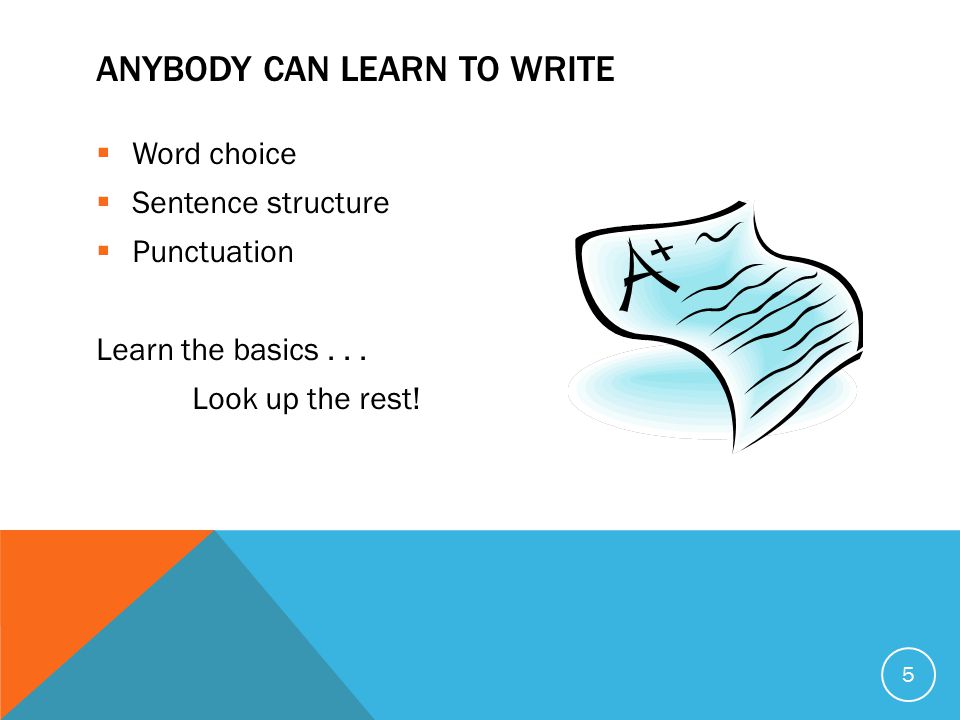 ANYBODY CAN LEARN TO WRITE

- Word choice
- Sentence structure
- Punctuation

Learn the basics . . .

Look up the rest!

A+

5